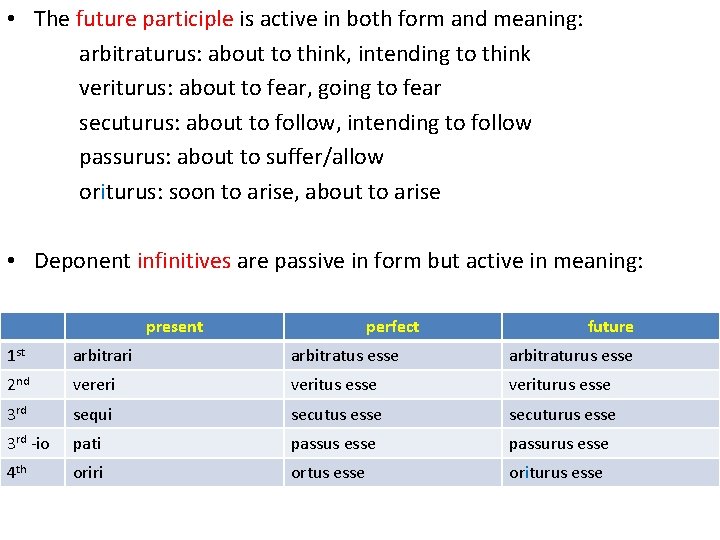 • The future participle is active in both form and meaning:

arbitraturus: about to think, intending to think

veriturus: about to fear, going to fear

secuturus: about to follow, intending to follow

passurus: about to suffer/allow

oriturus: soon to arise, about to arise

• Deponent infinitives are passive in form but active in meaning:

| | present | perfect | future |
|---|---|---|---|
| 1st | arbitrari | arbitratus esse | arbitraturus esse |
| 2nd | vereri | veritus esse | veriturus esse |
| 3rd | sequi | secutus esse | secuturus esse |
| 3rd -io | pati | passus esse | passurus esse |
| 4th | oriri | ortus esse | oriturus esse |